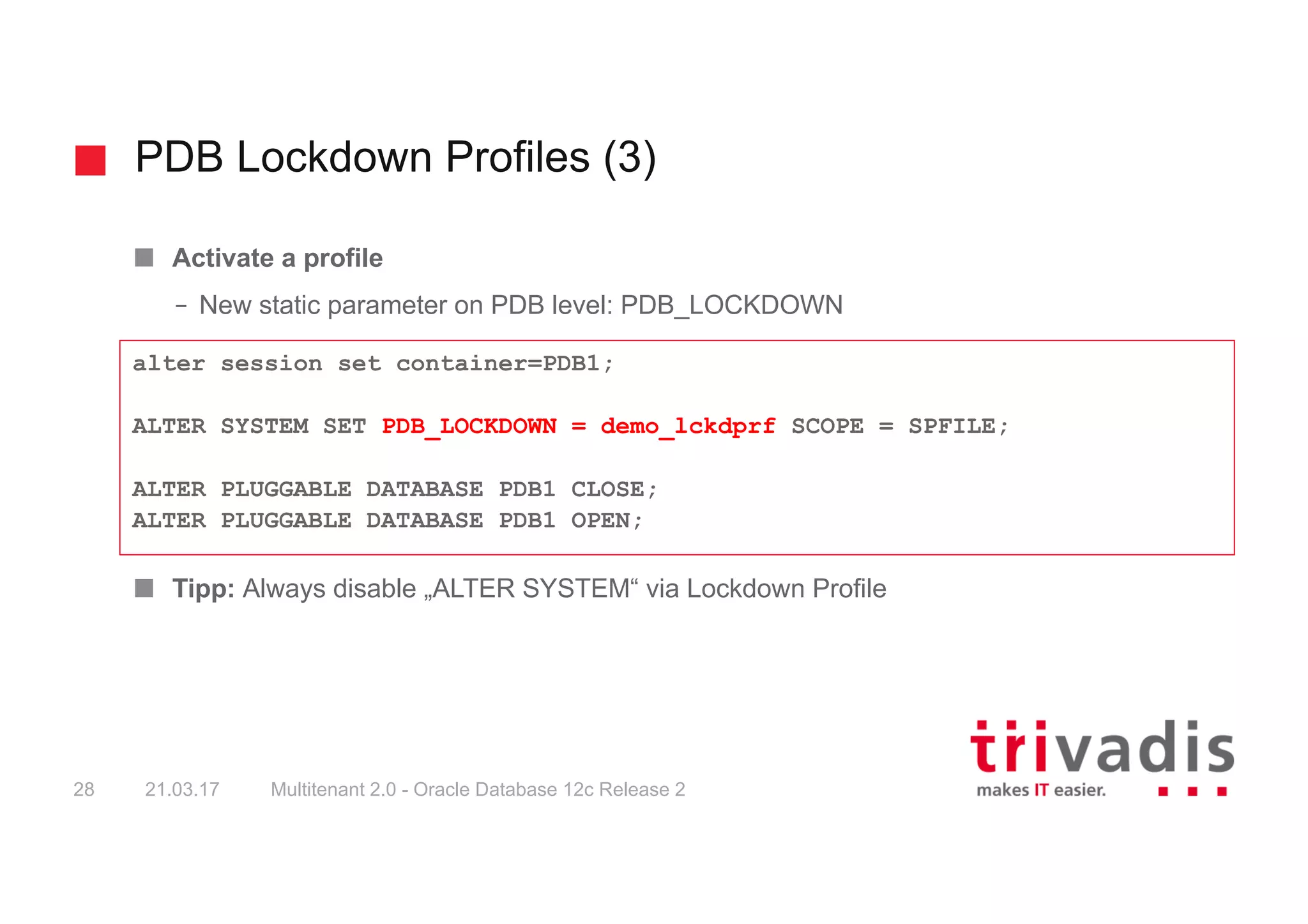 PDB Lockdown Profiles (3)

Activate a profile

– New static parameter on PDB level: PDB_LOCKDOWN

alter session set container=PDB1;

ALTER SYSTEM SET PDB_LOCKDOWN = demo_lckdprf SCOPE = SPFILE;

ALTER PLUGGABLE DATABASE PDB1 CLOSE;
ALTER PLUGGABLE DATABASE PDB1 OPEN;

Tipp: Always disable „ALTER SYSTEM“ via Lockdown Profile

28 21.03.17 Multitenant 2.0 - Oracle Database 12c Release 2

trivadis
makes IT easier.